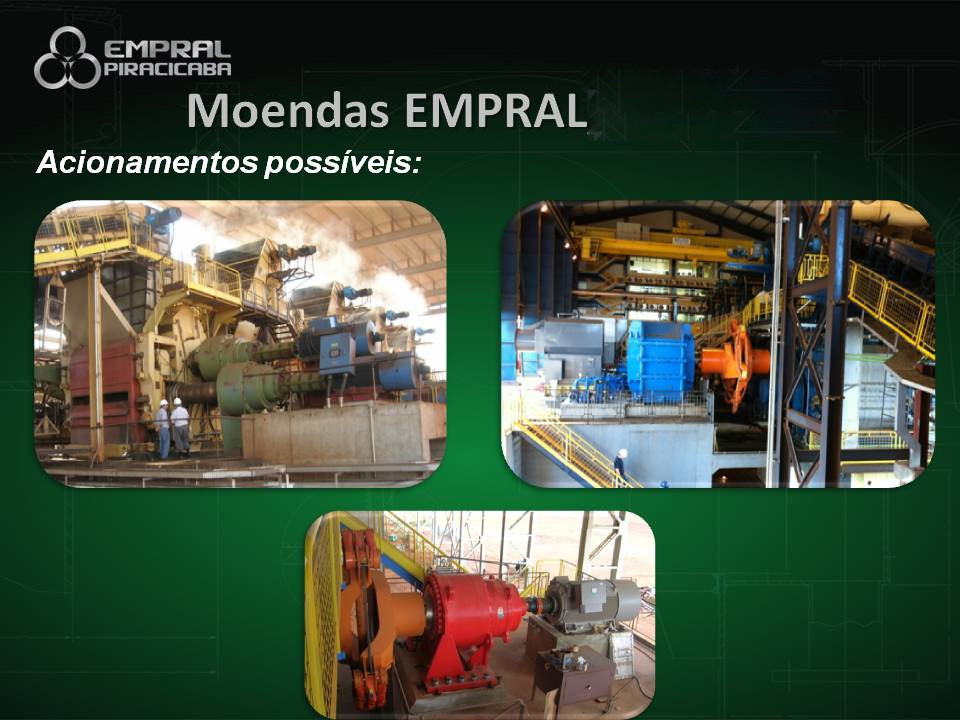 EMPRAL PIRACICABA

Moendas EMPRAL

Acionamentos possíveis: